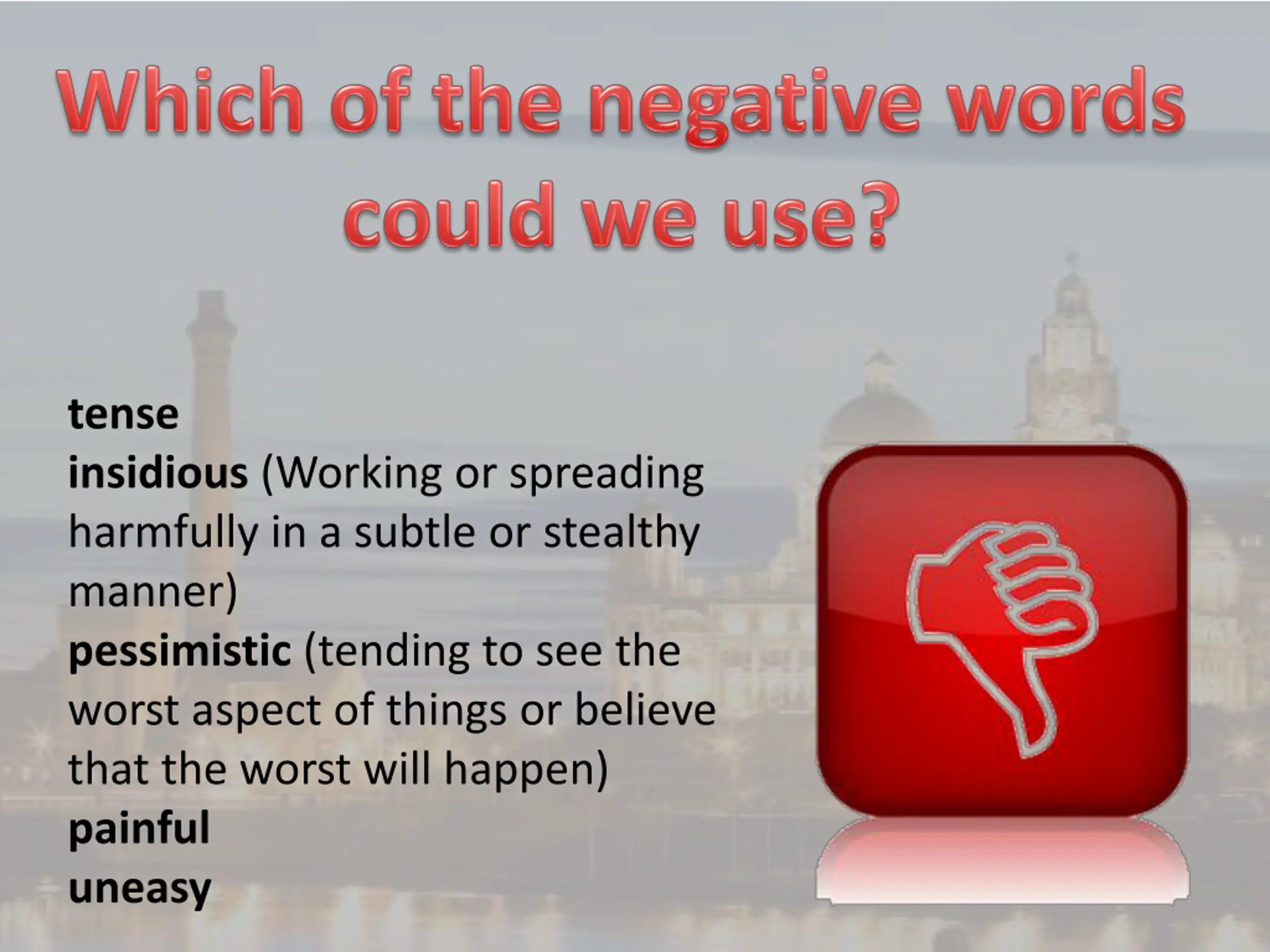 Which of the negative words could we use?

tense
insidious (Working or spreading harmfully in a subtle or stealthy manner)
pessimistic (tending to see the worst aspect of things or believe that the worst will happen)
painful
uneasy